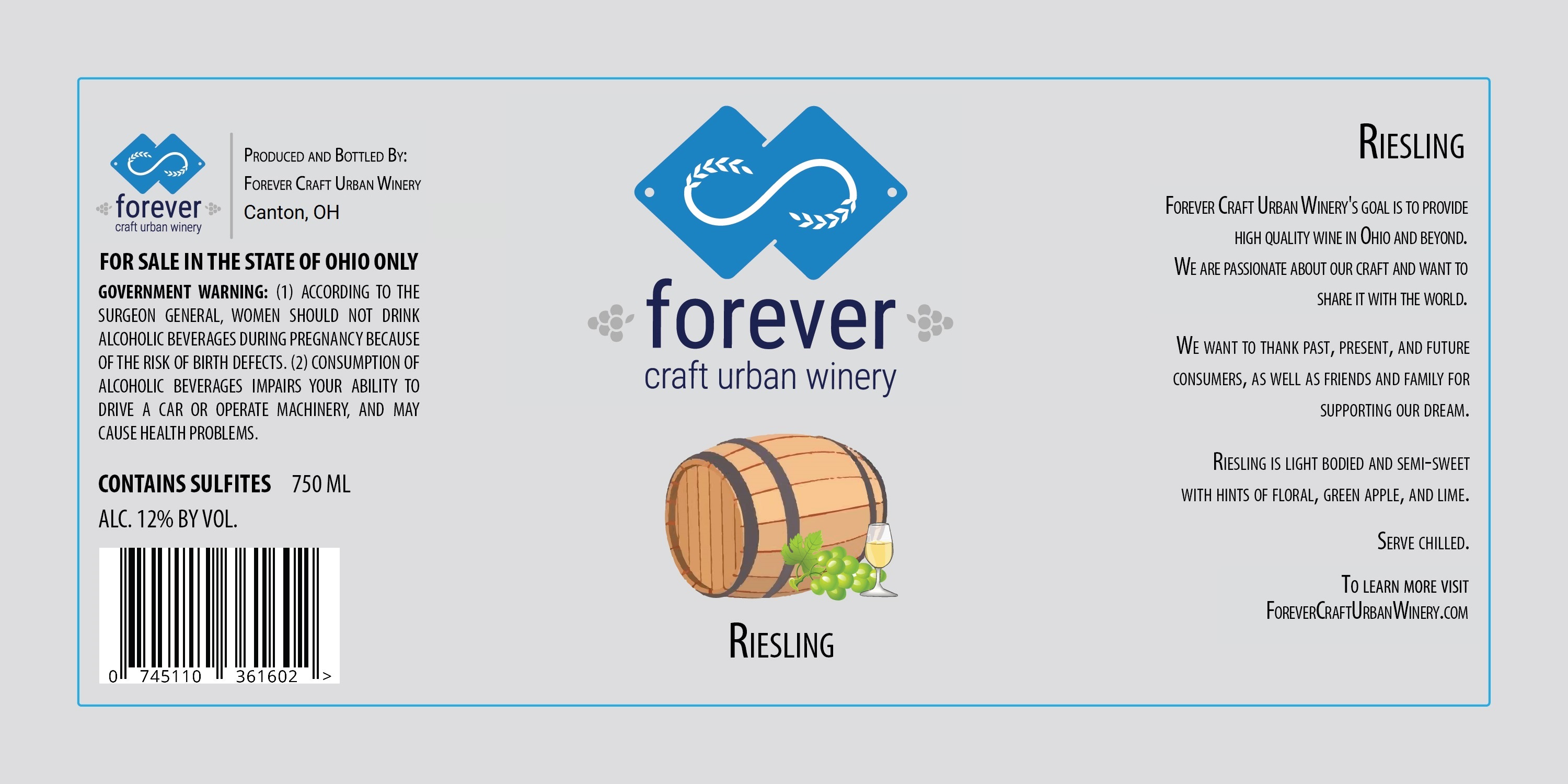 forever
craft urban winery

Produced and Bottled By:
Forever Craft Urban Winery
Canton, OH

FOR SALE IN THE STATE OF OHIO ONLY

GOVERNMENT WARNING: (1) ACCORDING TO THE SURGEON GENERAL, WOMEN SHOULD NOT DRINK ALCOHOLIC BEVERAGES DURING PREGNANCY BECAUSE OF THE RISK OF BIRTH DEFECTS. (2) CONSUMPTION OF ALCOHOLIC BEVERAGES IMPAIRS YOUR ABILITY TO DRIVE A CAR OR OPERATE MACHINERY, AND MAY CAUSE HEALTH PROBLEMS.

CONTAINS SULFITES 750 ML
ALC. 12% BY VOL.

0 745110 361602 >

forever
craft urban winery

Riesling

Riesling

Forever Craft Urban Winery's goal is to provide high quality wine in Ohio and beyond. We are passionate about our craft and want to share it with the world.

We want to thank past, present, and future consumers, as well as friends and family for supporting our dream.

Riesling is light bodied and semi-sweet with hints of floral, green apple, and lime.

Serve chilled.

To learn more visit
ForeverCraftUrbanWinery.com